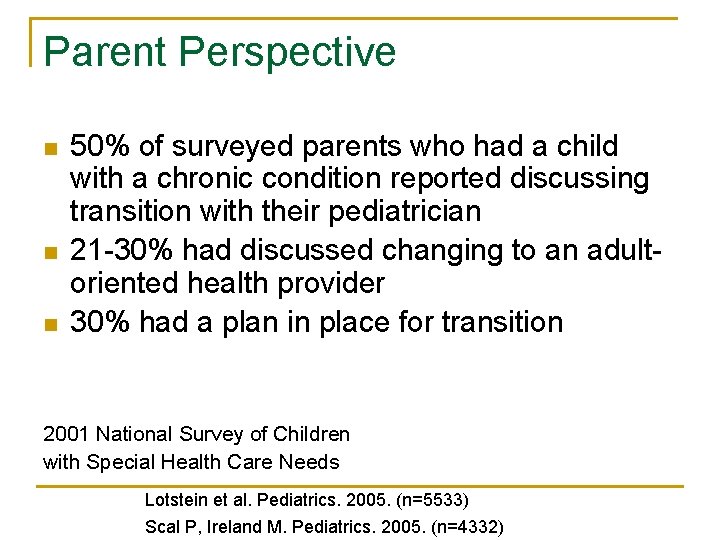 Parent Perspective

- 50% of surveyed parents who had a child with a chronic condition reported discussing transition with their pediatrician
- 21-30% had discussed changing to an adult-oriented health provider
- 30% had a plan in place for transition

2001 National Survey of Children with Special Health Care Needs

Lotstein et al. Pediatrics. 2005. (n=5533)
Scal P, Ireland M. Pediatrics. 2005. (n=4332)